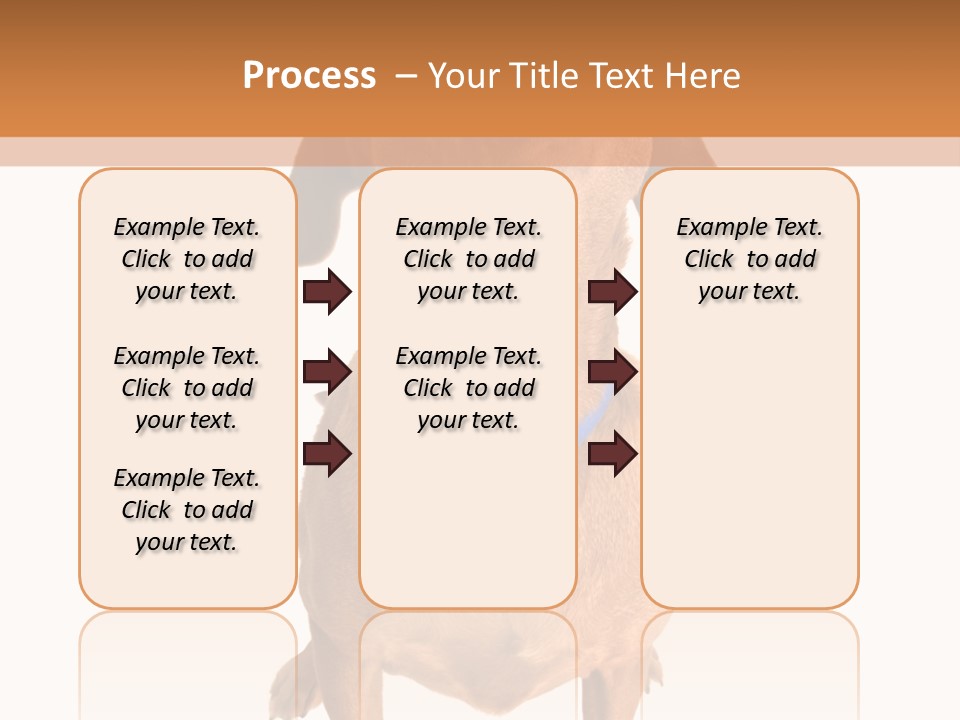 Process – Your Title Text Here

Example Text. Click to add your text.

Example Text. Click to add your text.

Example Text. Click to add your text.

Example Text. Click to add your text.

Example Text. Click to add your text.

Example Text. Click to add your text.